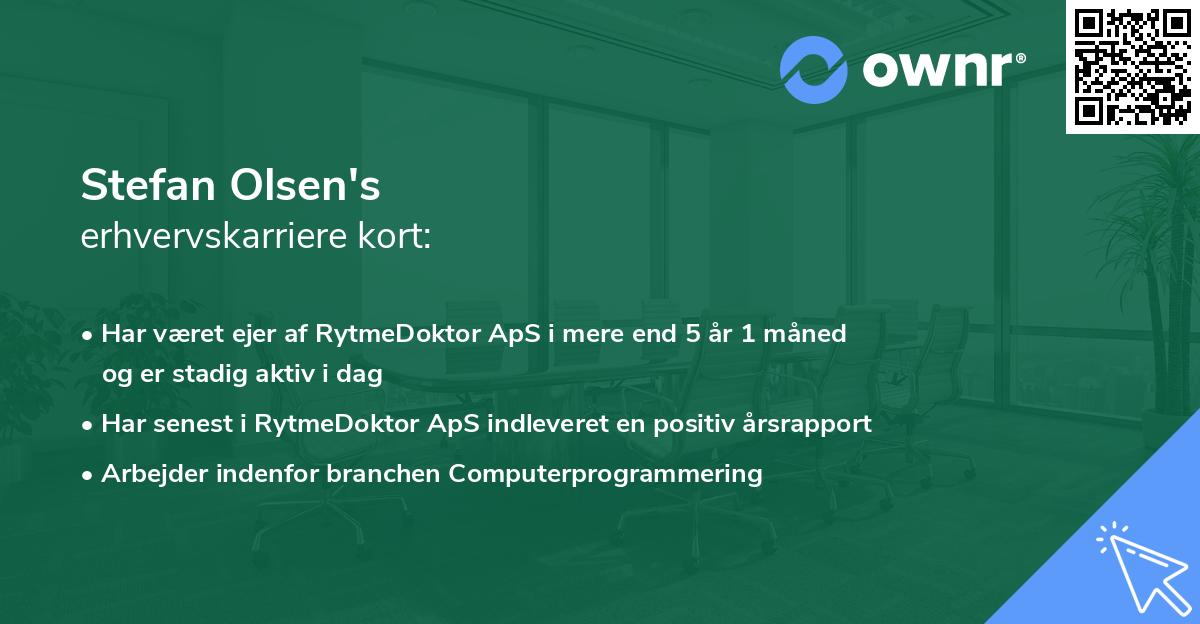 ownr®

Stefan Olsen's
erhvervskarriere kort:

• Har været ejer af RytmeDoktor ApS i mere end 5 år 1 måned og er stadig aktiv i dag

• Har senest i RytmeDoktor ApS indleveret en positiv årsrapport

• Arbejder indenfor branchen Computerprogrammering